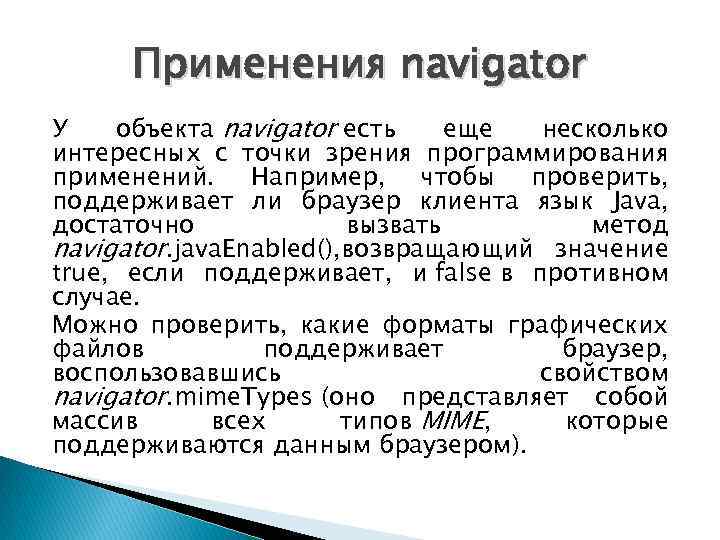 Применения navigator

У объекта navigator есть еще несколько интересных с точки зрения программирования применений. Например, чтобы проверить, поддерживает ли браузер клиента язык Java, достаточно вызвать метод navigator.javaEnabled(),возвращающий значение true, если поддерживает, и false в противном случае.

Можно проверить, какие форматы графических файлов поддерживает браузер, воспользовавшись свойством navigator.mimeTypes (оно представляет собой массив всех типов MIME, которые поддерживаются данным браузером).